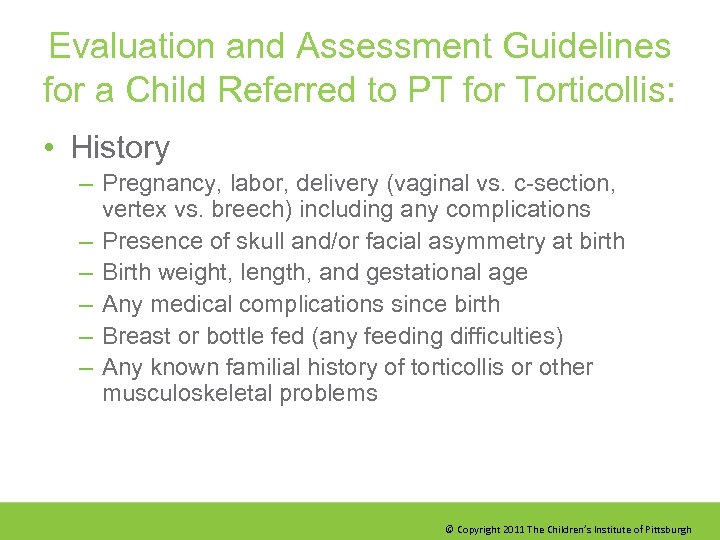 Evaluation and Assessment Guidelines for a Child Referred to PT for Torticollis:

• History
– Pregnancy, labor, delivery (vaginal vs. c-section, vertex vs. breech) including any complications
– Presence of skull and/or facial asymmetry at birth
– Birth weight, length, and gestational age
– Any medical complications since birth
– Breast or bottle fed (any feeding difficulties)
– Any known familial history of torticollis or other musculoskeletal problems

© Copyright 2011 The Children's Institute of Pittsburgh